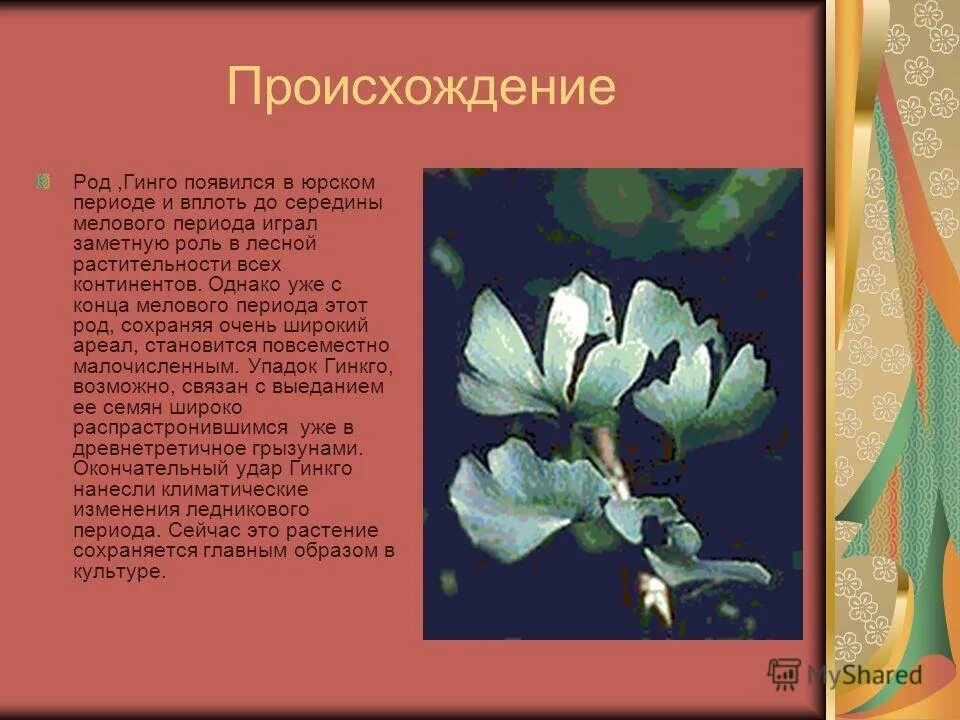 Происхождение

Род ,Гинго появился в юрском периоде и вплоть до середины мелового периода играл заметную роль в лесной растительности всех континентов. Однако уже с конца мелового периода этот род, сохраняя очень широкий ареал, становится повсеместно малочисленным. Упадок Гинкго, возможно, связан с выеданием ее семян широко распрастронившимся уже в древнетретичное грызунами. Окончательный удар Гинкго нанесли климатические изменения ледникового периода. Сейчас это растение сохраняется главным образом в культуре.

MyShared